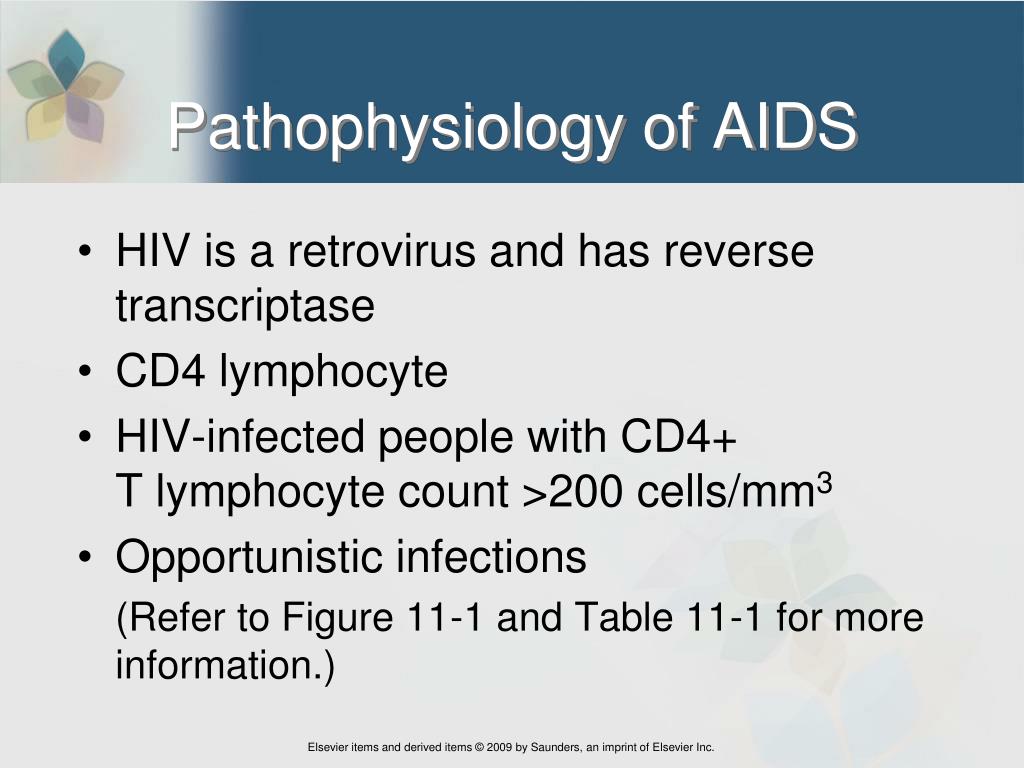 Pathophysiology of AIDS

• HIV is a retrovirus and has reverse transcriptase
• CD4 lymphocyte
• HIV-infected people with CD4+ T lymphocyte count >200 cells/mm$^3$
• Opportunistic infections

(Refer to Figure 11-1 and Table 11-1 for more information.)

Elsevier items and derived items © 2009 by Saunders, an imprint of Elsevier Inc.